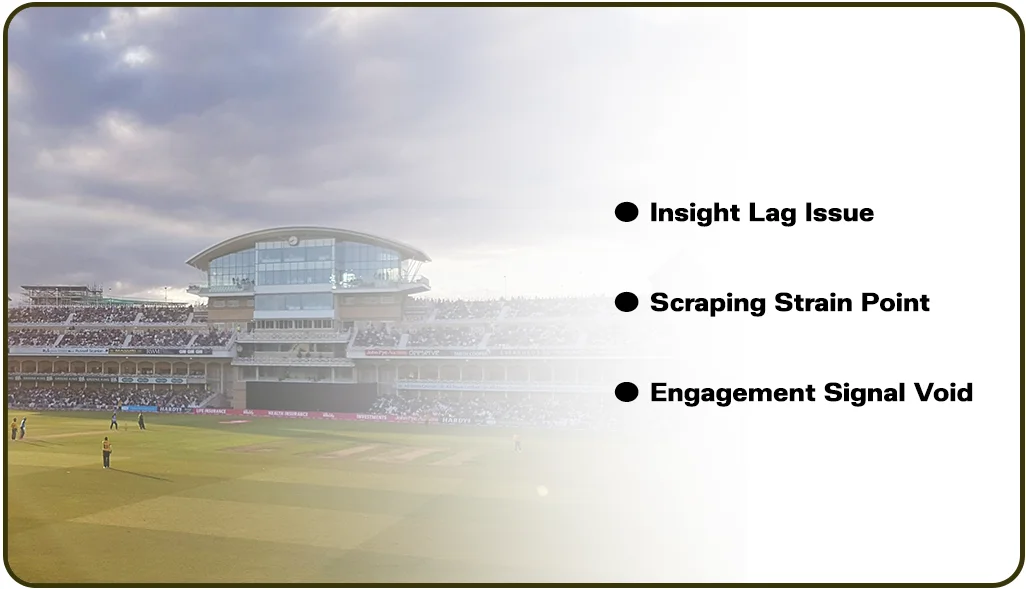 ● Insight Lag Issue

● Scraping Strain Point

● Engagement Signal Void